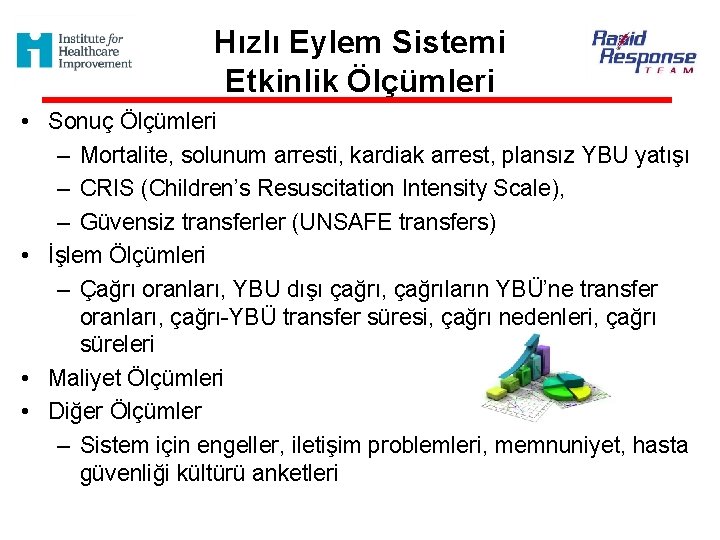 Institute for Healthcare Improvement

Hızlı Eylem Sistemi Etkinlik Ölçümleri

Rapid Response TEAM

• Sonuç Ölçümleri
– Mortalite, solunum arresti, kardiak arrest, plansız YBU yatışı
– CRIS (Children's Resuscitation Intensity Scale),
– Güvensiz transferler (UNSAFE transfers)
• İşlem Ölçümleri
– Çağrı oranları, YBU dışı çağrı, çağrıların YBÜ'ne transfer oranları, çağrı-YBÜ transfer süresi, çağrı nedenleri, çağrı süreleri
• Maliyet Ölçümleri
• Diğer Ölçümler
– Sistem için engeller, iletişim problemleri, memnuniyet, hasta güvenliği kültürü anketleri